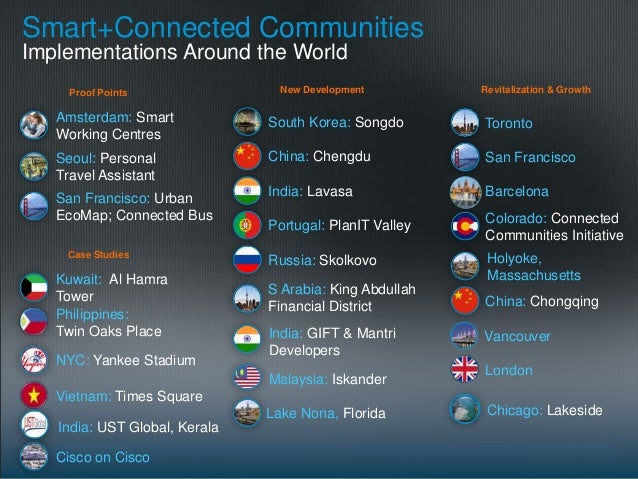 Smart+Connected Communities
Implementations Around the World

Proof Points

Amsterdam: Smart Working Centres

Seoul: Personal Travel Assistant

San Francisco: Urban EcoMap; Connected Bus

Case Studies

Kuwait: Al Hamra Tower

Philippines: Twin Oaks Place

NYC: Yankee Stadium

Vietnam: Times Square

India: UST Global, Kerala

Cisco on Cisco

New Development

South Korea: Songdo

China: Chengdu

India: Lavasa

Portugal: PlanIT Valley

Russia: Skolkovo

S Arabia: King Abdullah Financial District

India: GIFT & Mantri Developers

Malaysia: Iskander

Lake Nona, Florida

Revitalization & Growth

Toronto

San Francisco

Barcelona

Colorado: Connected Communities Initiative

Holyoke, Massachusetts

China: Chongqing

Vancouver

London

Chicago: Lakeside